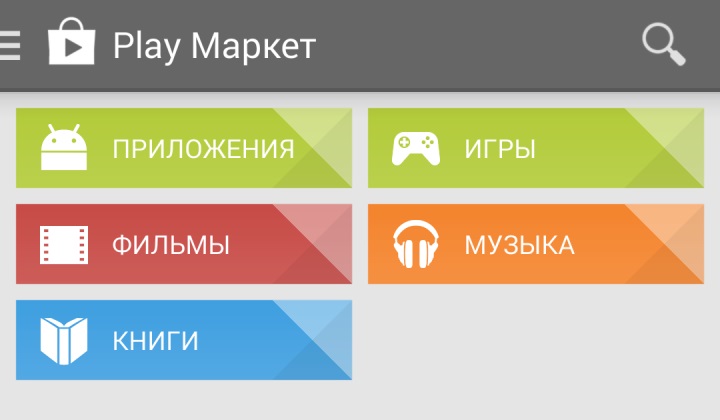 Play Маркет

ПРИЛОЖЕНИЯ

ИГРЫ

ФИЛЬМЫ

МУЗЫКА

КНИГИ